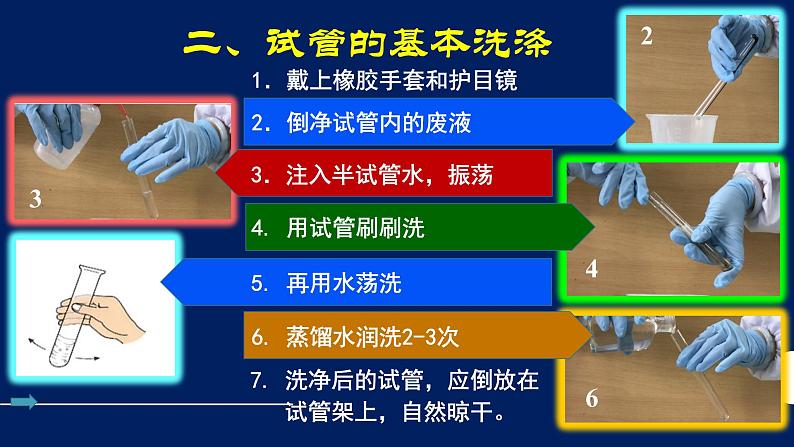 二、试管的基本洗涤

1. 戴上橡胶手套和护目镜

2. 倒净试管内的废液

3. 注入半试管水，振荡

4. 用试管刷刷洗

5. 再用水荡洗

6. 蒸馏水润洗2-3次

7. 洗净后的试管，应倒放在试管架上，自然晾干。

2

3

4

6